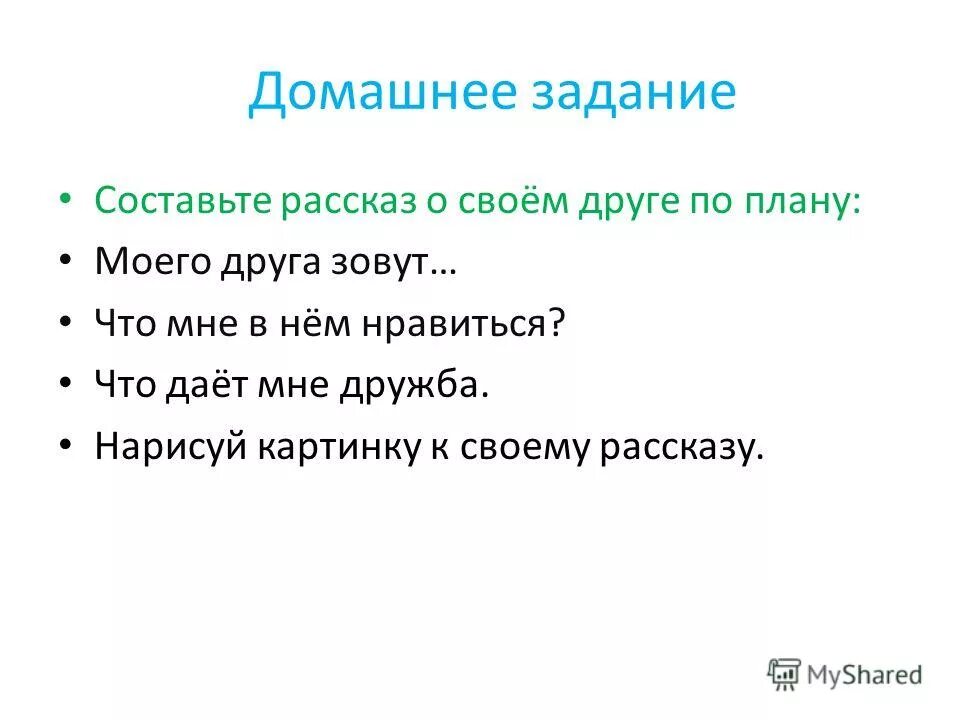 Домашнее задание

• Составьте рассказ о своём друге по плану:
• Моего друга зовут…
• Что мне в нём нравиться?
• Что даёт мне дружба.
• Нарисуй картинку к своему рассказу.

MyShared